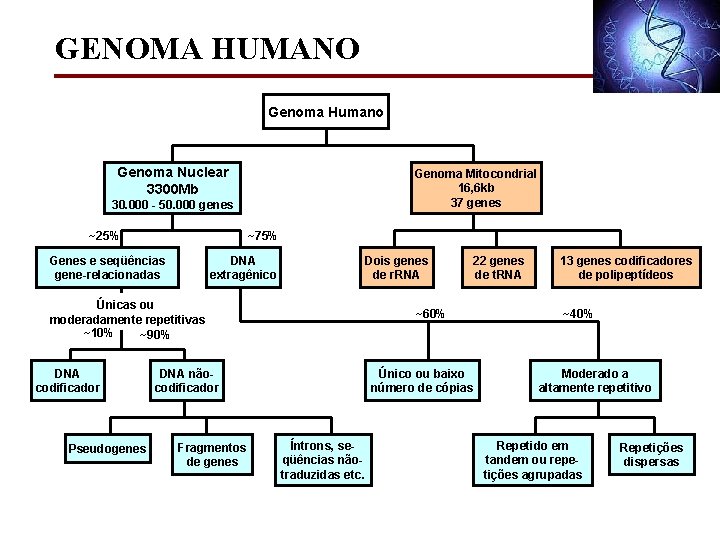 GENOMA HUMANO

Genoma Humano

Genoma Nuclear
3300Mb
30.000 - 50.000 genes

Genoma Mitocondrial
16,6kb
37 genes

~25%

~75%

Genes e seqüências gene-relacionadas

DNA extragênico

Dois genes de rRNA

22 genes de tRNA

13 genes codificadores de polipeptídeos

Únicas ou moderadamente repetitivas

~10%

~90%

~60%

~40%

DNA codificador

DNA não-codificador

Único ou baixo número de cópias

Moderado a altamente repetitivo

Pseudogenes

Fragmentos de genes

Íntrons, seqüências não-traduzidas etc.

Repetido em tandem ou repetições agrupadas

Repetições dispersas